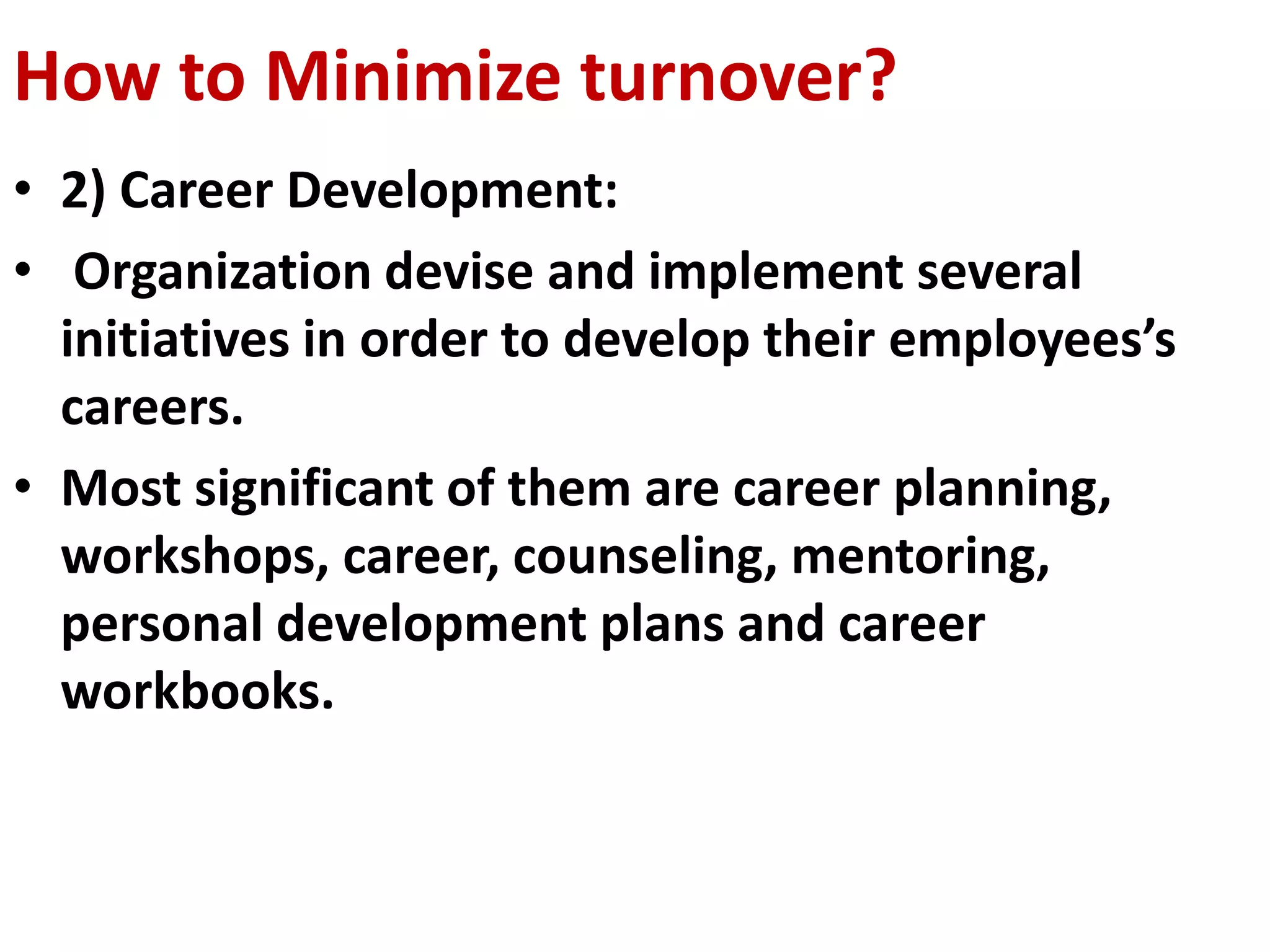 How to Minimize turnover?

• 2) Career Development:

• Organization devise and implement several initiatives in order to develop their employees’s careers.

• Most significant of them are career planning, workshops, career, counseling, mentoring, personal development plans and career workbooks.